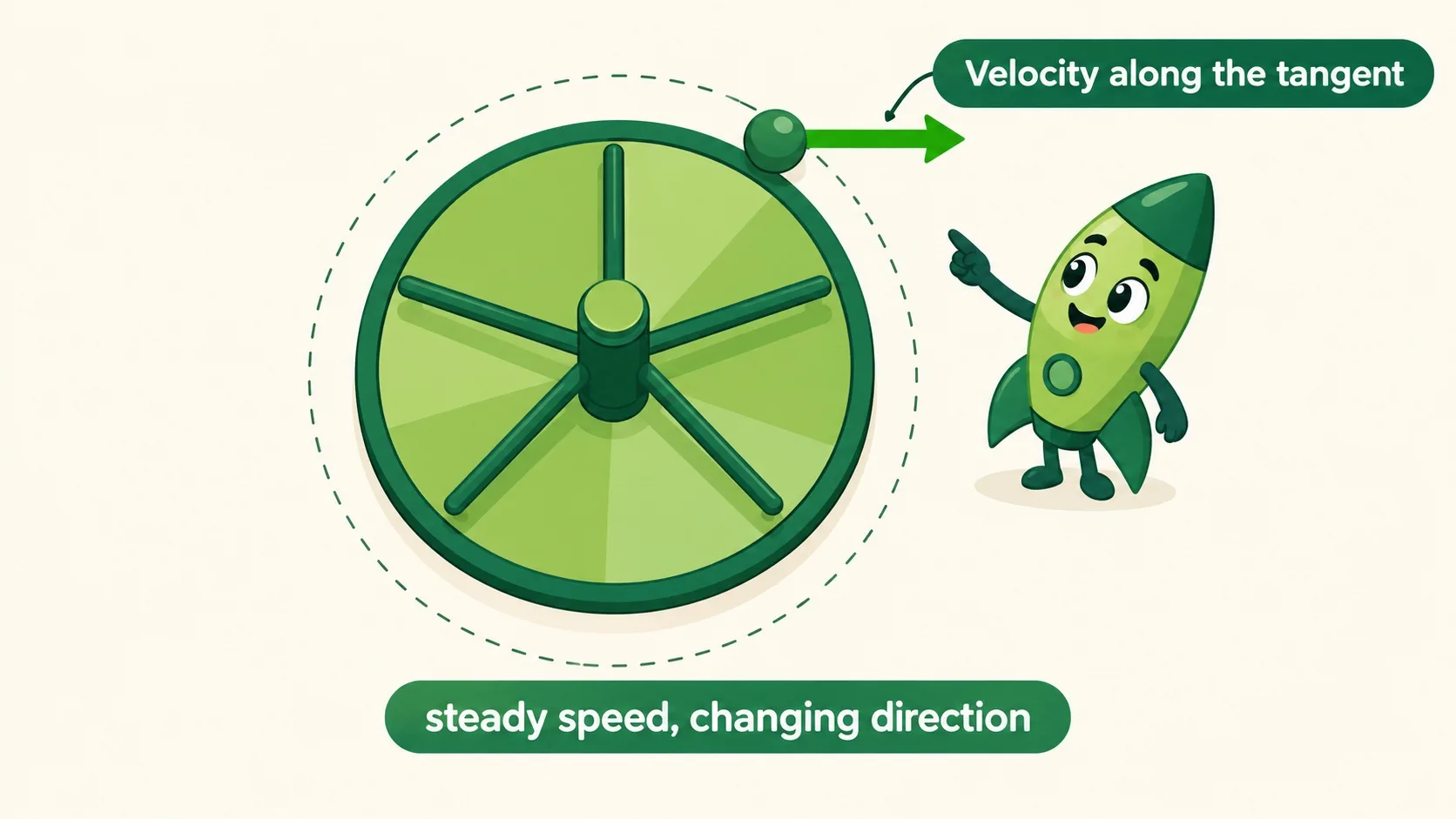 Velocity along the tangent

steady speed, changing direction